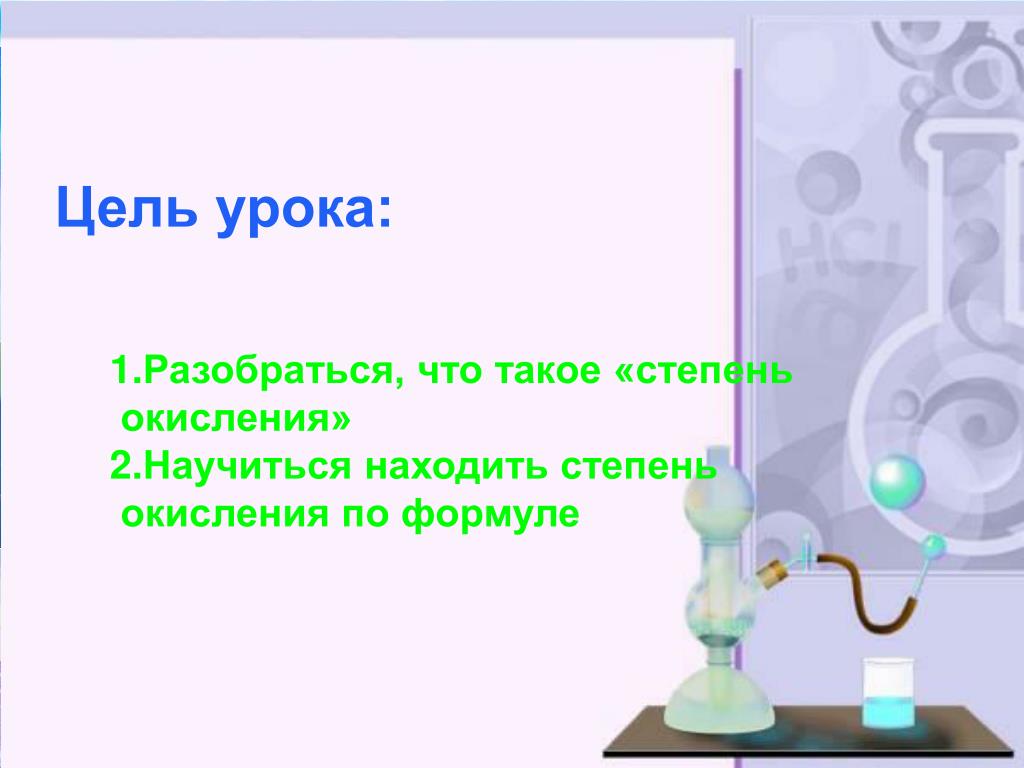 Цель урока:

1.Разобраться, что такое «степень окисления»
2.Научиться находить степень окисления по формуле

HCl